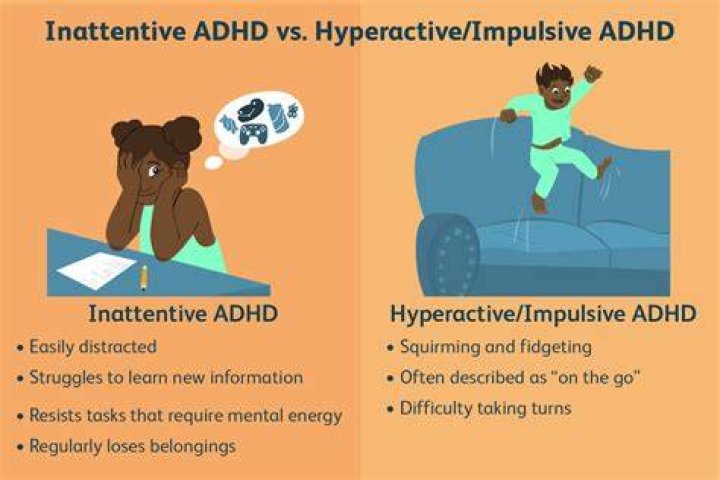 Inattentive ADHD vs. Hyperactive/Impulsive ADHD

Inattentive ADHD

• Easily distracted
• Struggles to learn new information
• Resists tasks that require mental energy
• Regularly loses belongings

Hyperactive/Impulsive ADHD

• Squirming and fidgeting
• Often described as "on the go"
• Difficulty taking turns